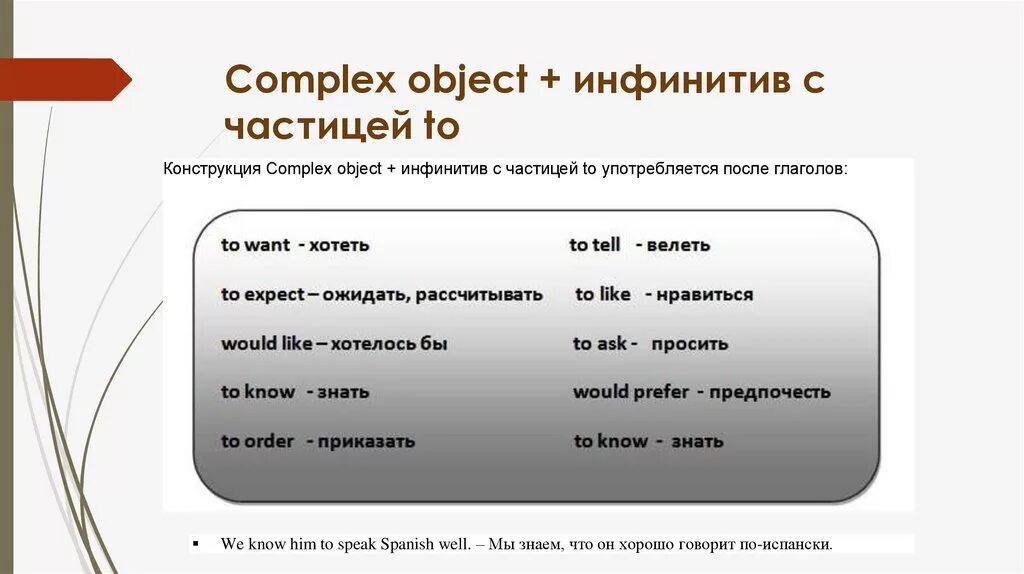 Complex object + инфинитив с частицей to

Конструкция Complex object + инфинитив с частицей to употребляется после глаголов:

to want - хотеть

to expect – ожидать, рассчитывать

would like – хотелось бы

to know - знать

to order - приказать

to tell - велеть

to like - нравиться

to ask - просить

would prefer - предпочесть

to know - знать

▪ We know him to speak Spanish well. – Мы знаем, что он хорошо говорит по-испански.